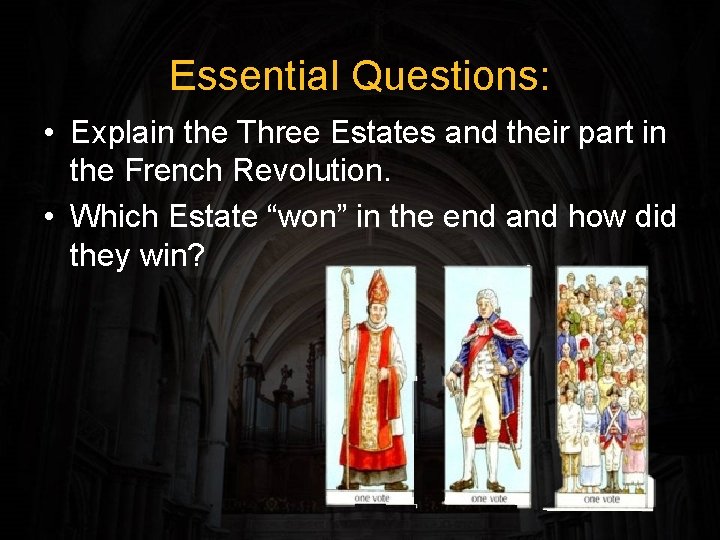 Essential Questions:

• Explain the Three Estates and their part in the French Revolution.

• Which Estate “won” in the end and how did they win?

one vote

one vote

one vote